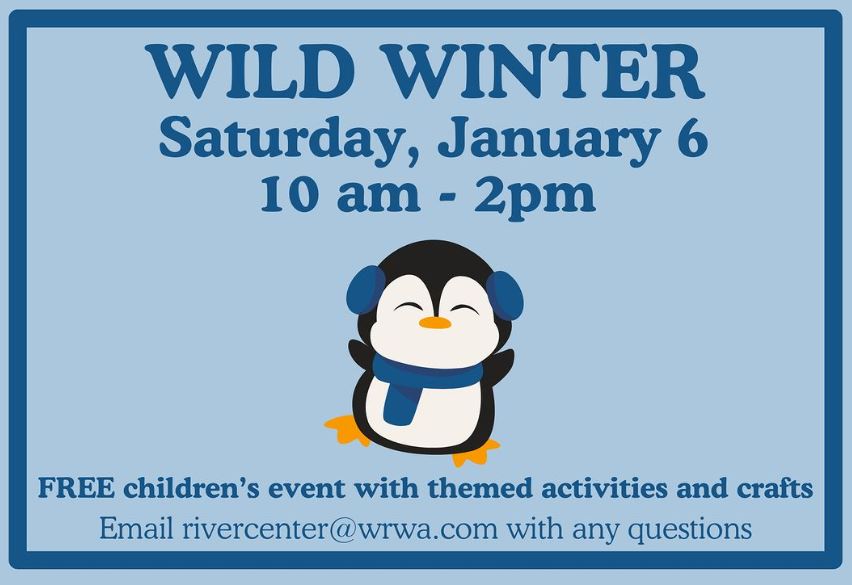 WILD WINTER
Saturday, January 6
10 am - 2pm

FREE children's event with themed activities and crafts
Email rivercenter@wrwa.com with any questions